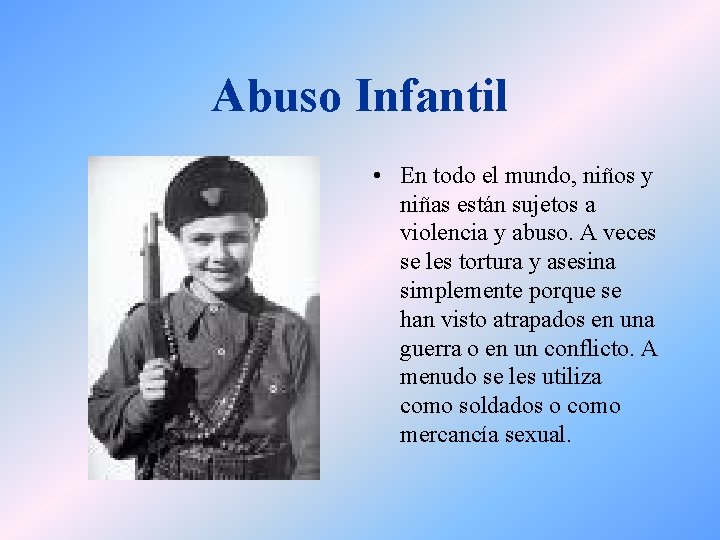 Abuso Infantil

• En todo el mundo, niños y niñas están sujetos a violencia y abuso. A veces se les tortura y asesina simplemente porque se han visto atrapados en una guerra o en un conflicto. A menudo se les utiliza como soldados o como mercancía sexual.